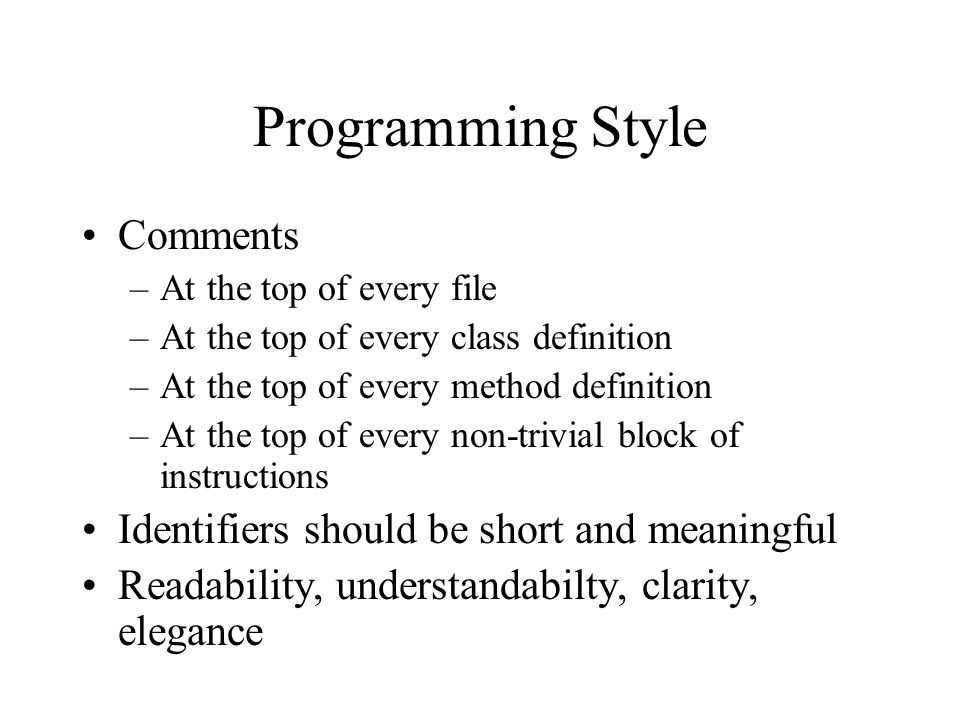 Programming Style

• Comments
– At the top of every file
– At the top of every class definition
– At the top of every method definition
– At the top of every non-trivial block of instructions
• Identifiers should be short and meaningful
• Readability, understandabilty, clarity, elegance